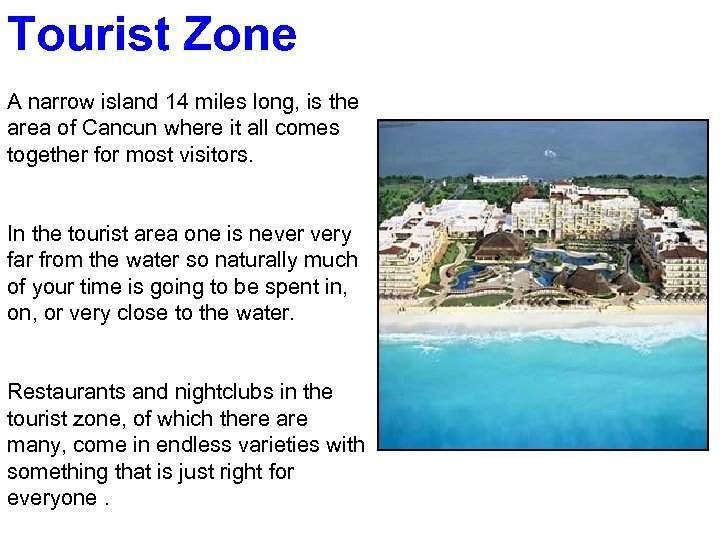 Tourist Zone

A narrow island 14 miles long, is the area of Cancun where it all comes together for most visitors.

In the tourist area one is never very far from the water so naturally much of your time is going to be spent in, on, or very close to the water.

Restaurants and nightclubs in the tourist zone, of which there are many, come in endless varieties with something that is just right for everyone .